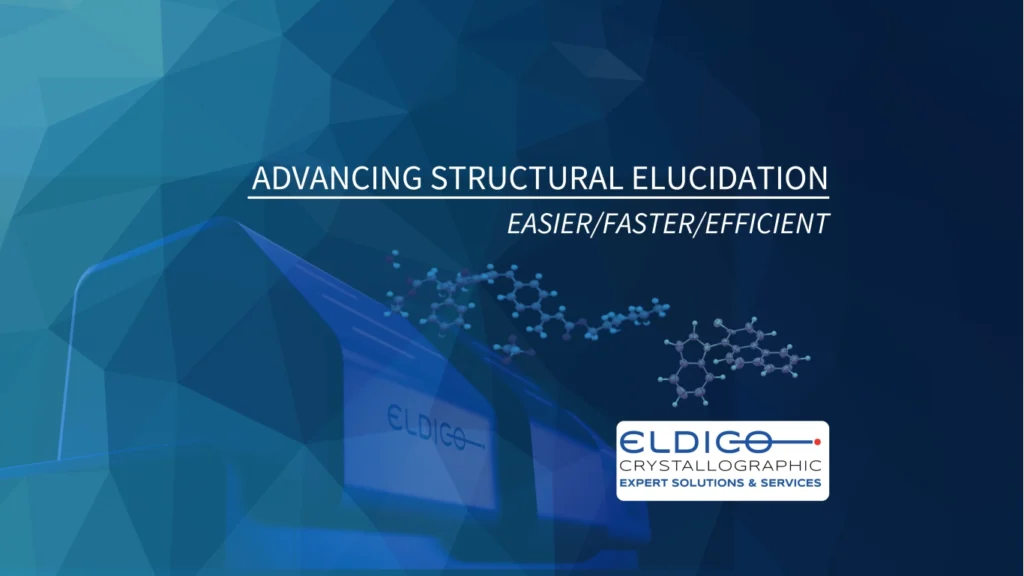 ADVANCING STRUCTURAL ELUCIDATION

EASIER/FASTER/EFFICIENT

ELDICO

ELDICO

CRYSTALLOGRAPHIC

EXPERT SOLUTIONS & SERVICES